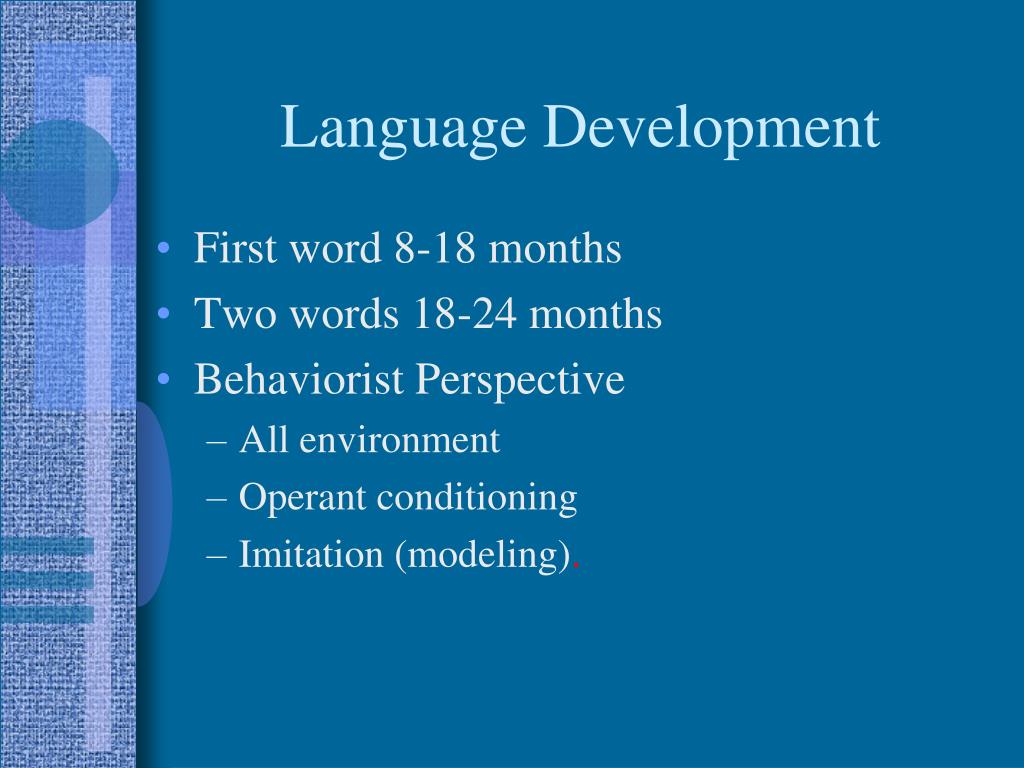 Language Development

• First word 8-18 months
• Two words 18-24 months
• Behaviorist Perspective
  – All environment
  – Operant conditioning
  – Imitation (modeling).